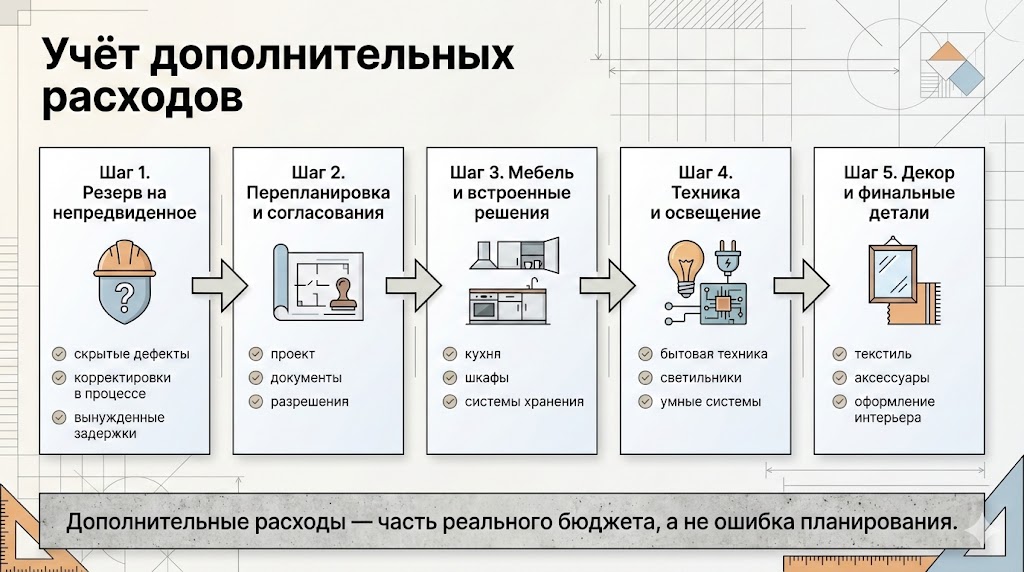 Учёт дополнительных расходов

Шаг 1. Резерв на непредвиденное

скрытые дефекты
корректировки в процессе
вынужденные задержки

Шаг 2. Перепланировка и согласования

проект
документы
разрешения

Шаг 3. Мебель и встроенные решения

кухня
шкафы
системы хранения

Шаг 4. Техника и освещение

бытовая техника
светильники
умные системы

Шаг 5. Декор и финальные детали

текстиль
аксессуары
оформление интерьера

Дополнительные расходы — часть реального бюджета, а не ошибка планирования.